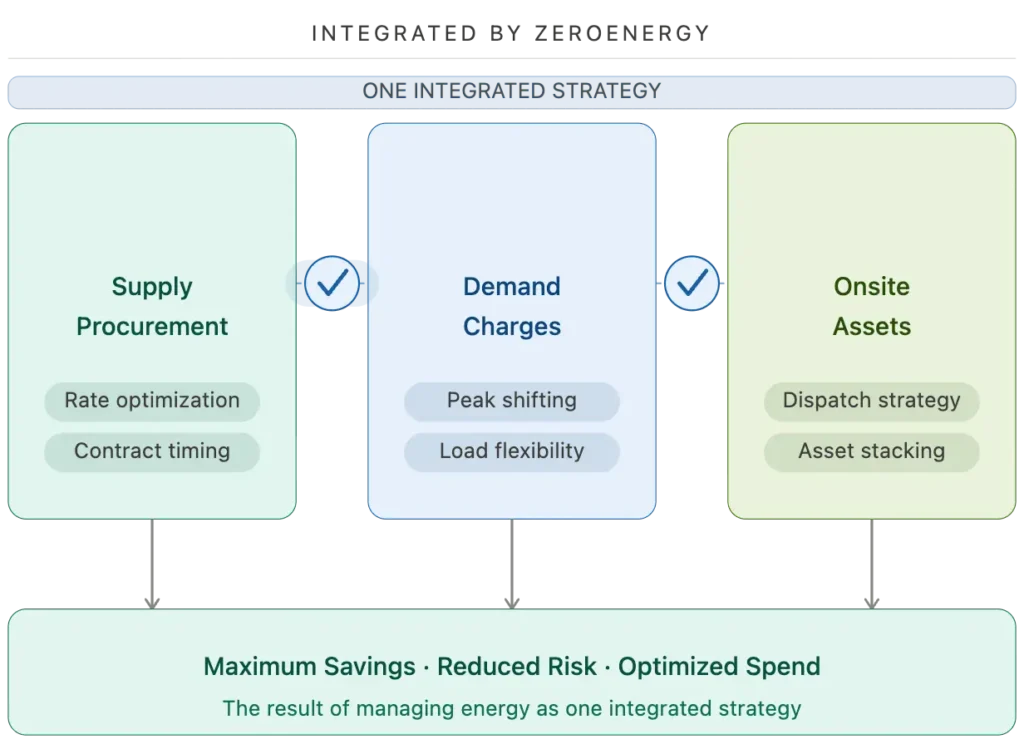 INTEGRATED BY ZEROENERGY

ONE INTEGRATED STRATEGY

Supply Procurement

Rate optimization

Contract timing

Demand Charges

Peak shifting

Load flexibility

Onsite Assets

Dispatch strategy

Asset stacking

Maximum Savings · Reduced Risk · Optimized Spend

The result of managing energy as one integrated strategy